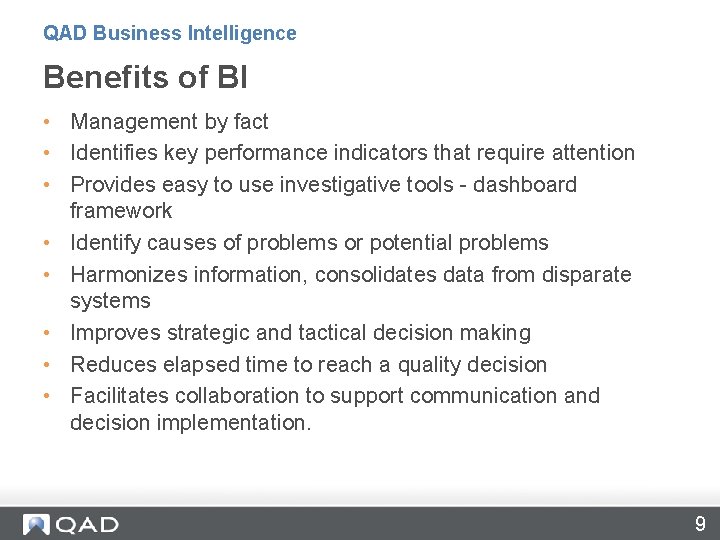 QAD Business Intelligence

Benefits of BI

• Management by fact
• Identifies key performance indicators that require attention
• Provides easy to use investigative tools - dashboard framework
• Identify causes of problems or potential problems
• Harmonizes information, consolidates data from disparate systems
• Improves strategic and tactical decision making
• Reduces elapsed time to reach a quality decision
• Facilitates collaboration to support communication and decision implementation.

QAD

9